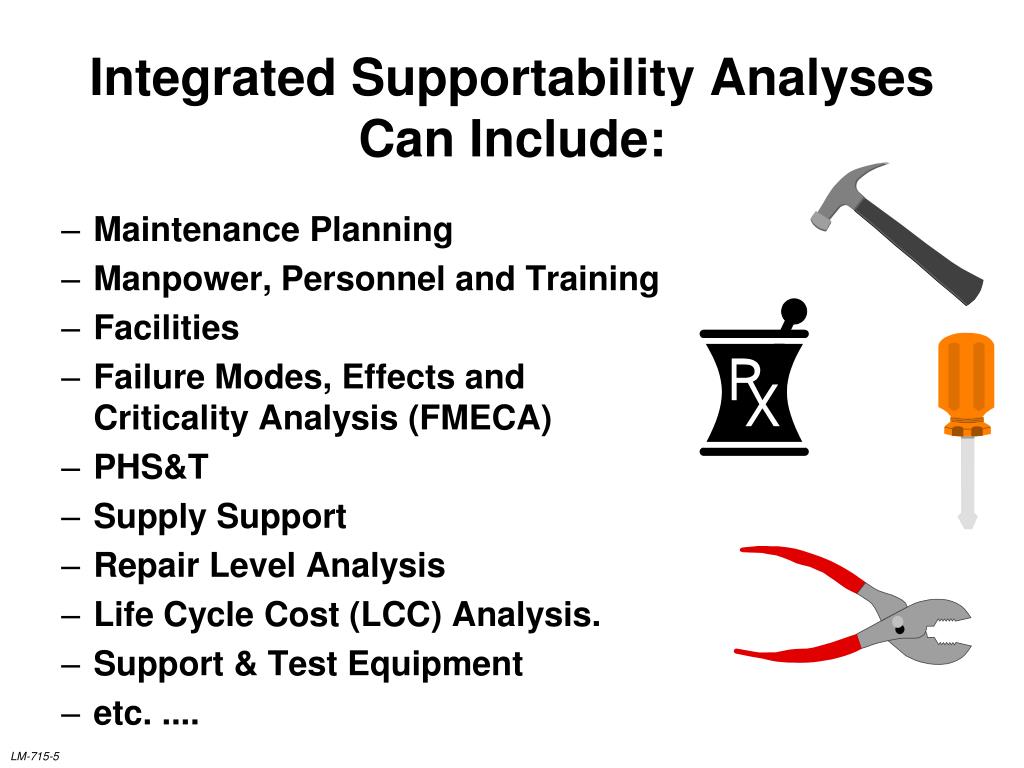 Integrated Supportability Analyses Can Include:

– Maintenance Planning
– Manpower, Personnel and Training
– Facilities
– Failure Modes, Effects and Criticality Analysis (FMECA)
– PHS&T
– Supply Support
– Repair Level Analysis
– Life Cycle Cost (LCC) Analysis.
– Support & Test Equipment
– etc. ....

RX

LM-715-5